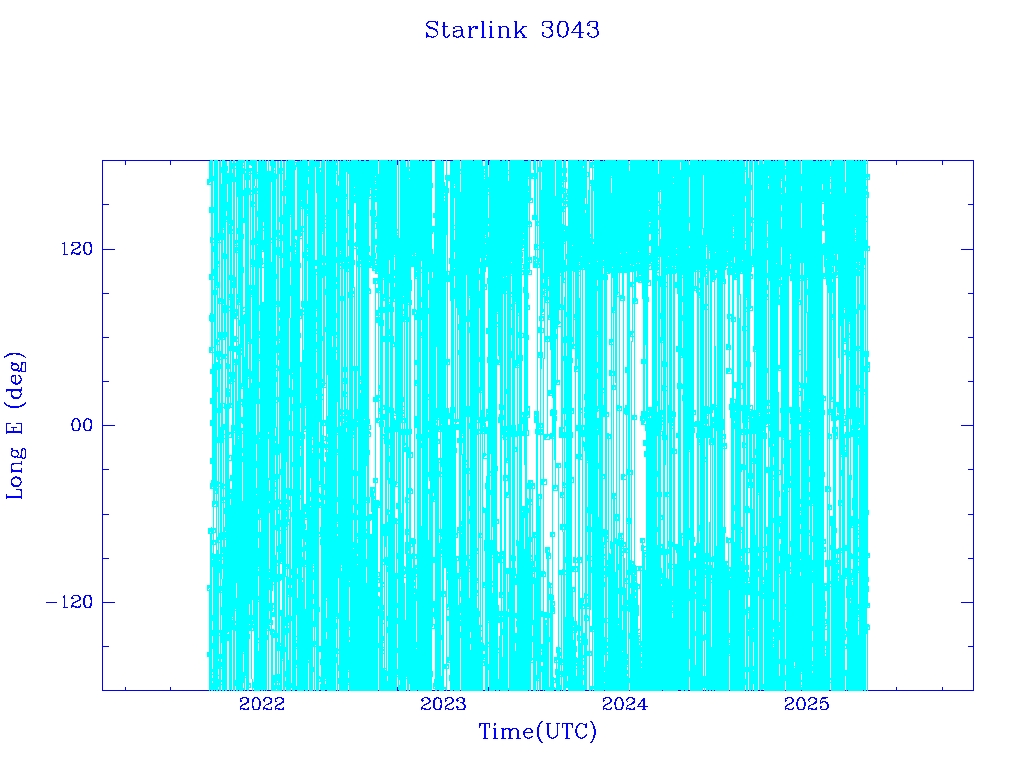 Starlink 3043

Long E (deg)

120

00

−120

2022

2023

2024

2025

Time(UTC)